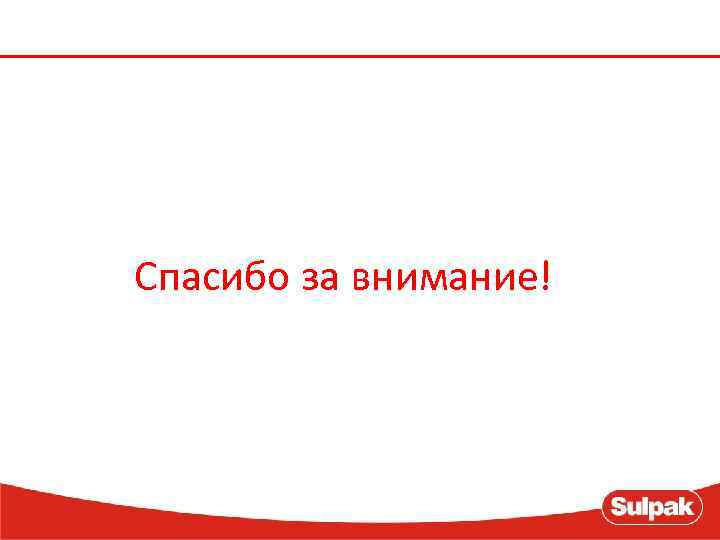 Спасибо за внимание!

Sulpak